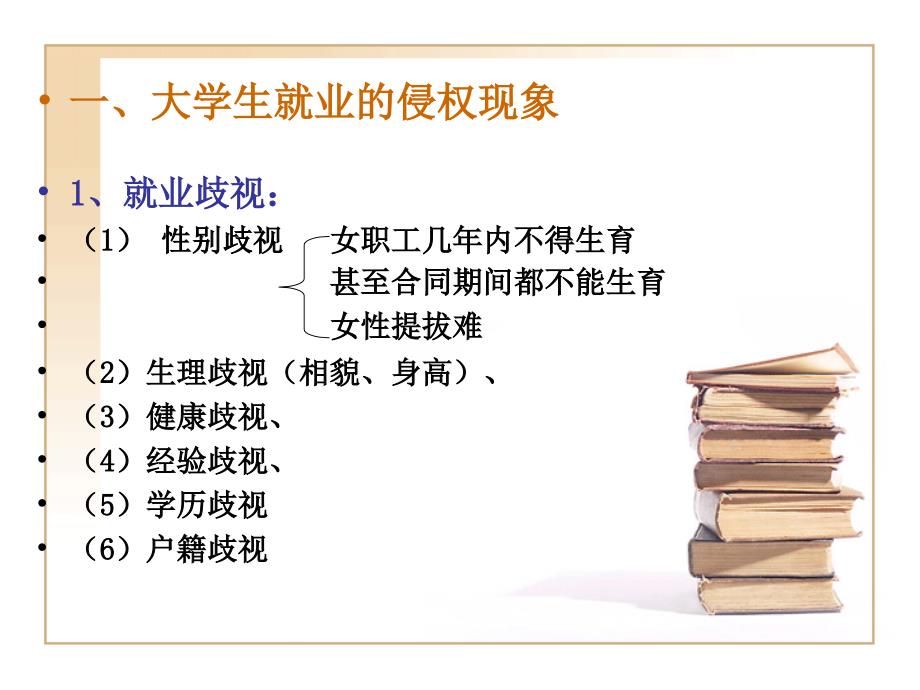 • 一、大学生就业的侵权现象

• 1、就业歧视：
• （1） 性别歧视 女职工几年内不得生育
• 甚至合同期间都不能生育
• 女性提拔难
• （2）生理歧视（相貌、身高）、
• （3）健康歧视、
• （4）经验歧视、
• （5）学历歧视
• （6）户籍歧视